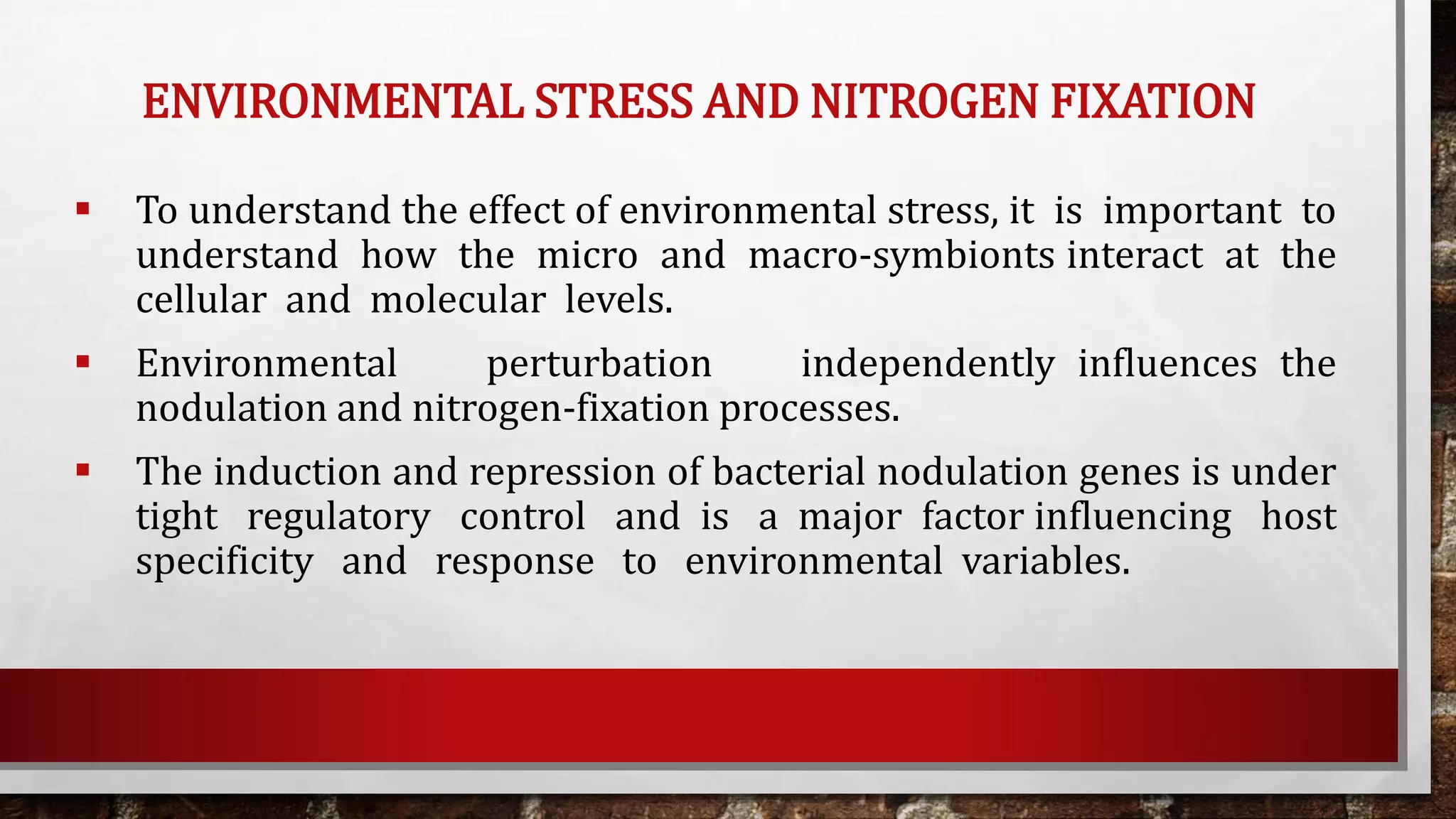 ENVIRONMENTAL STRESS AND NITROGEN FIXATION

▪ To understand the effect of environmental stress, it is important to understand how the micro and macro-symbionts interact at the cellular and molecular levels.

▪ Environmental perturbation independently influences the nodulation and nitrogen-fixation processes.

▪ The induction and repression of bacterial nodulation genes is under tight regulatory control and is a major factor influencing host specificity and response to environmental variables.